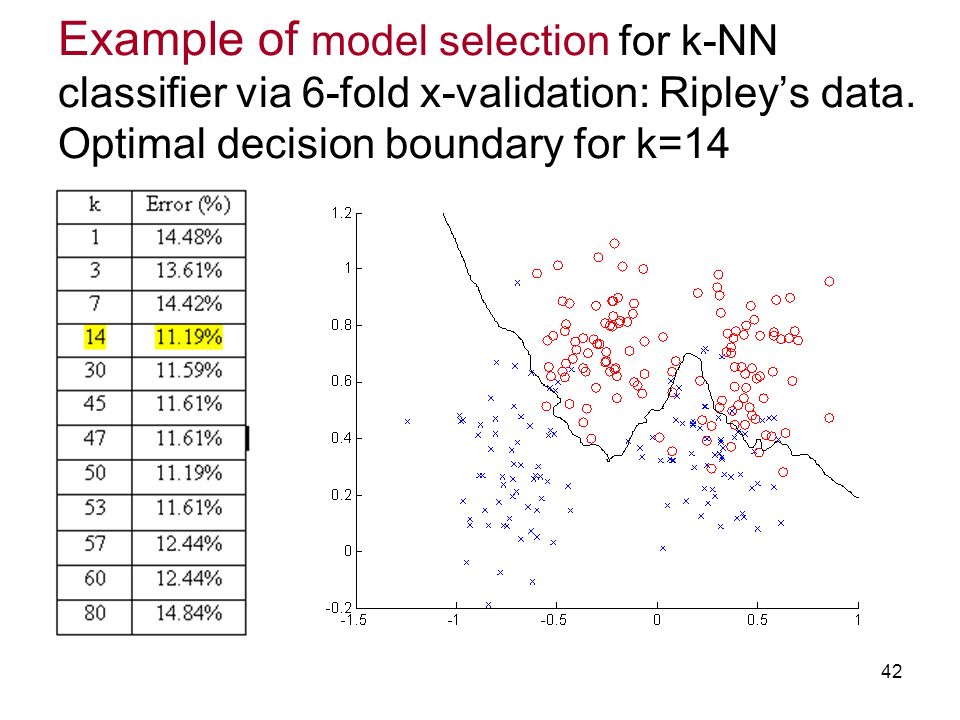 Example of model selection for k-NN classifier via 6-fold x-validation: Ripley's data. Optimal decision boundary for k=14

| k | Error (%) |
|---|---|
| 1 | 14.48% |
| 3 | 13.61% |
| 7 | 14.42% |
| 14 | 11.19% |
| 30 | 11.59% |
| 45 | 11.61% |
| 47 | 11.61% |
| 50 | 11.19% |
| 53 | 11.61% |
| 57 | 12.44% |
| 60 | 12.44% |
| 80 | 14.84% |

1.2
1
0.8
0.6
0.4
0.2
0
-0.2
-1.5
-1
-0.5
0
0.5
1

42